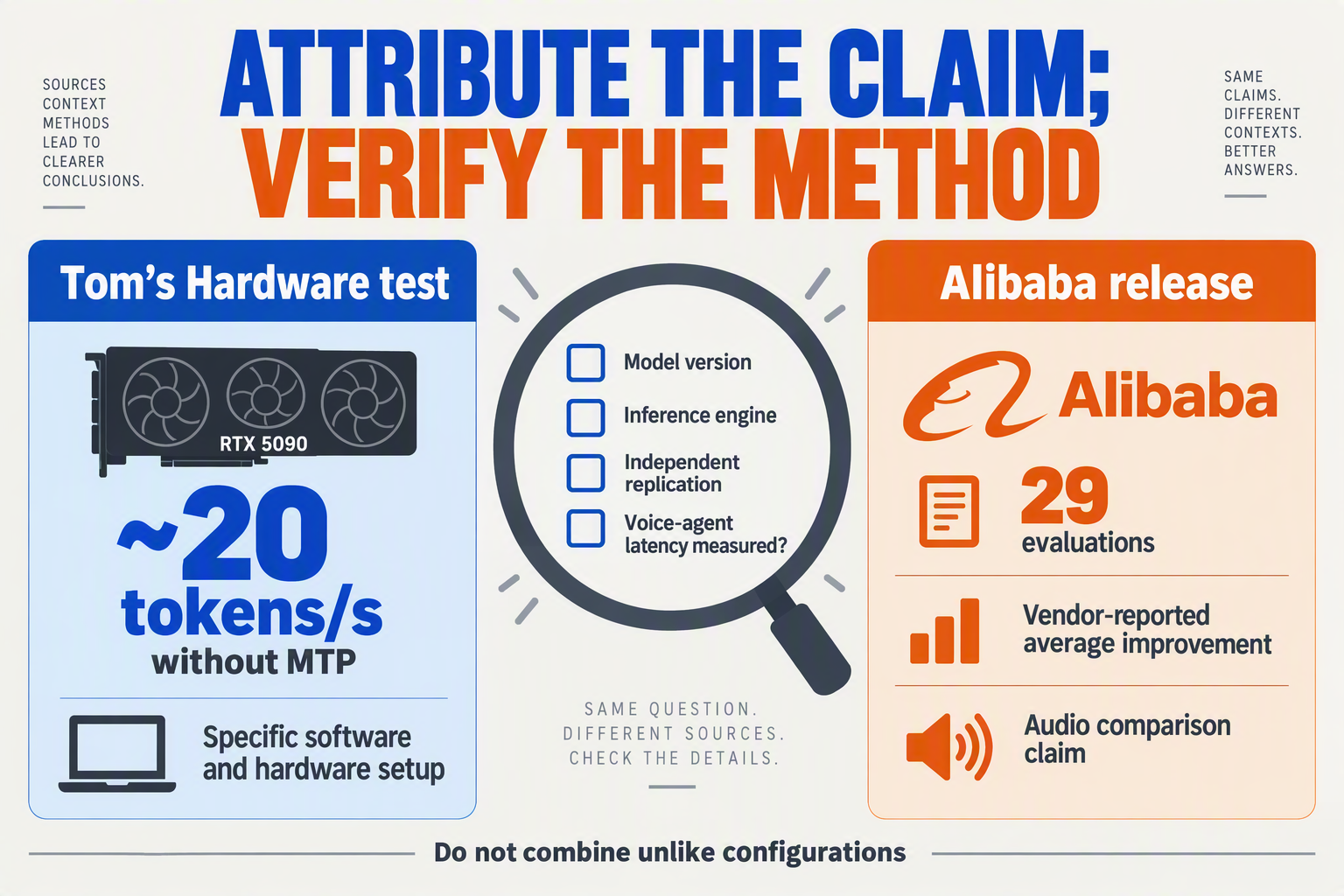 SOURCES
CONTEXT
METHODS
LEAD TO
CLEARER
CONCLUSIONS.

ATTRIBUTE THE CLAIM;
VERIFY THE METHOD

SAME
CLAIMS.
DIFFERENT
CONTEXTS.
BETTER
ANSWERS.

Tom's Hardware test

RTX 5090

~20
tokens/s
without MTP

Specific software and hardware setup

Model version

Inference engine

Independent replication

Voice-agent latency measured?

SAME QUESTION.
DIFFERENT SOURCES.
CHECK THE DETAILS.

Alibaba release

Alibaba

29
evaluations

Vendor-reported average improvement

Audio comparison claim

Do not combine unlike configurations